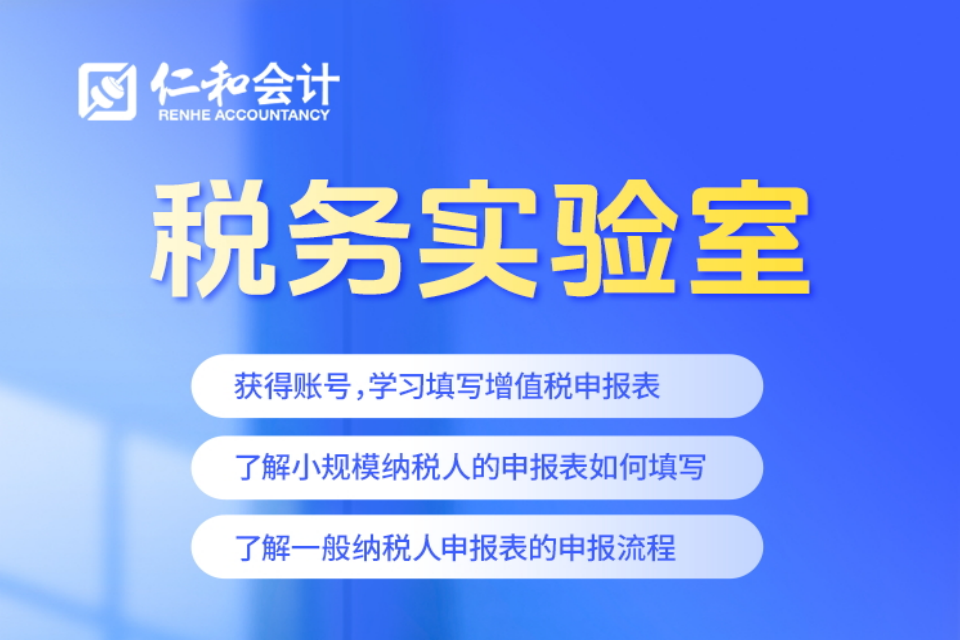 仁和会计
RENHE ACCOUNTANCY

税务实验室

获得账号，学习填写增值税申报表

了解小规模纳税人的申报表如何填写

了解一般纳税人申报表的申报流程